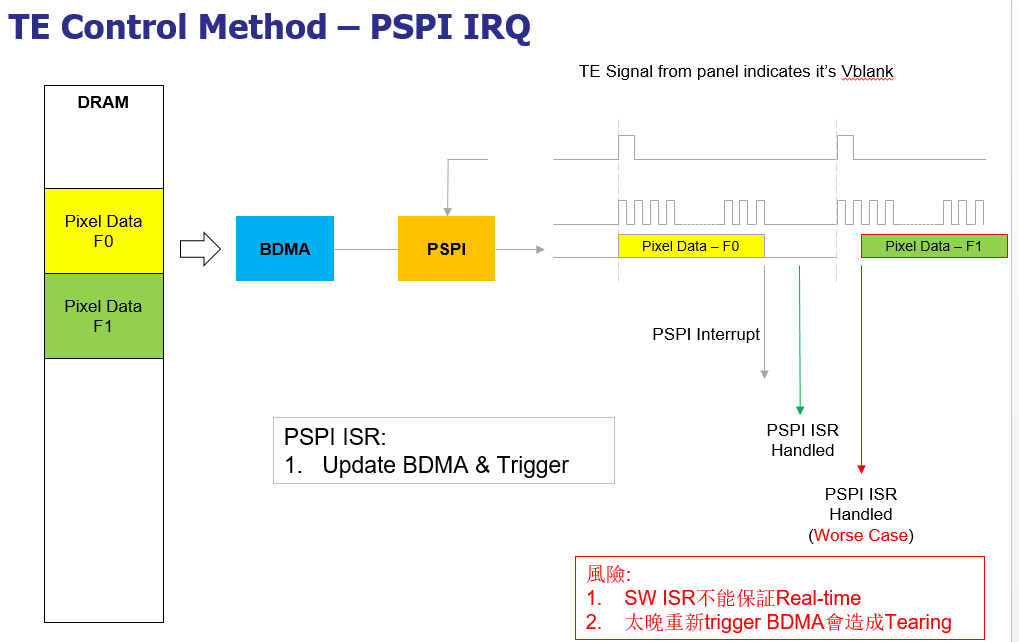 TE Control Method – PSPI IRQ

TE Signal from panel indicates it's Vblank

DRAM

Pixel Data F0

Pixel Data F1

BDMA

PSPI

Pixel Data – F0

Pixel Data – F1

PSPI Interrupt

PSPI ISR Handled

PSPI ISR Handled (Worse Case)

PSPI ISR:
1. Update BDMA & Trigger

風險:
1. SW ISR不能保証Real-time
2. 太晚重新trigger BDMA會造成Tearing